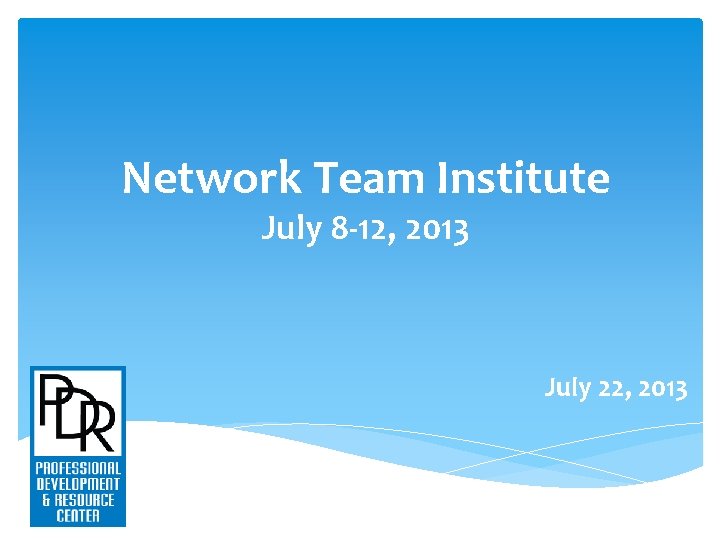 Network Team Institute
July 8-12, 2013

July 22, 2013

PDR
PROFESSIONAL DEVELOPMENT & RESOURCE CENTER